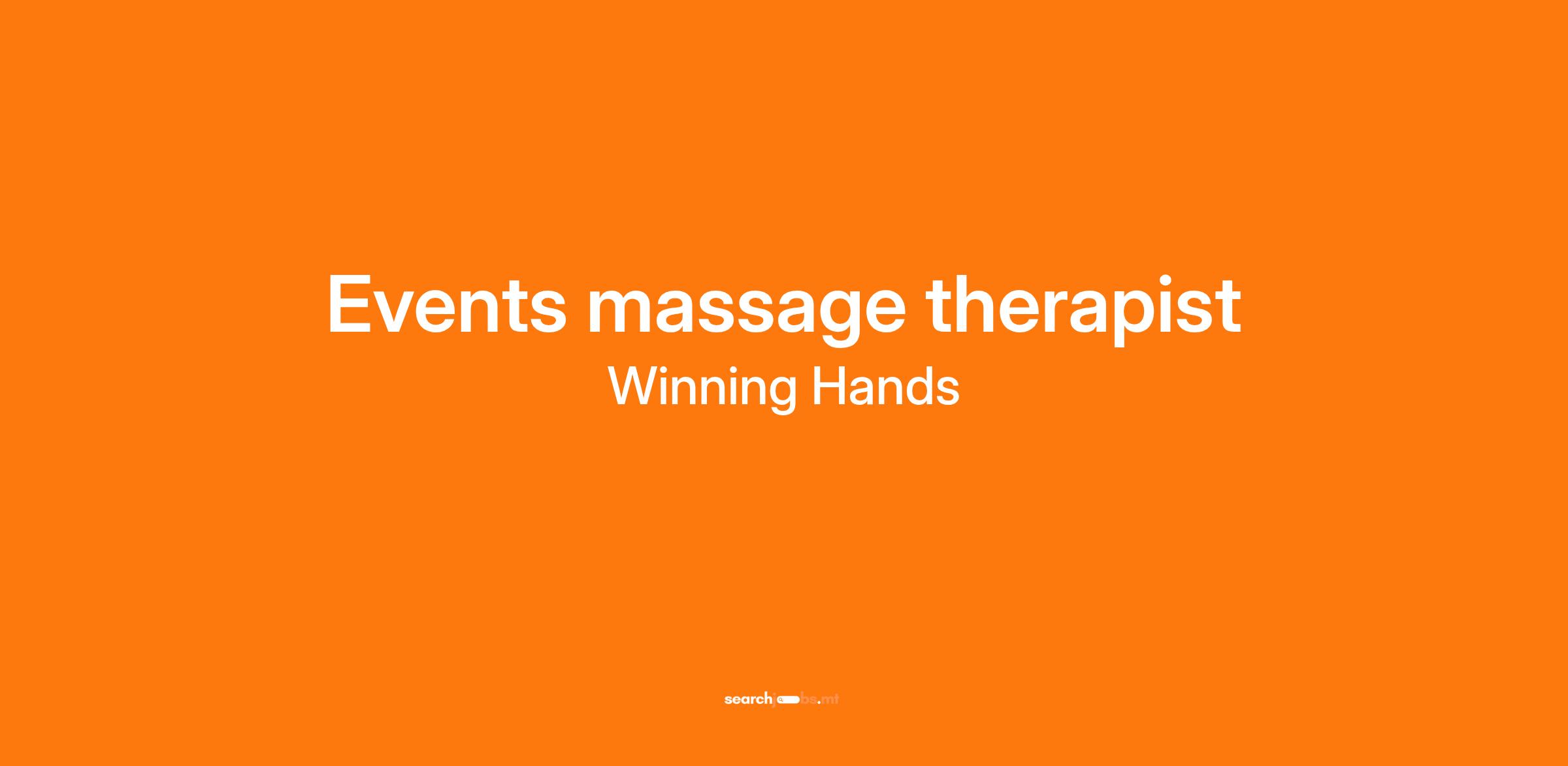 Events massage therapist

Winning Hands

searchjobs.mt